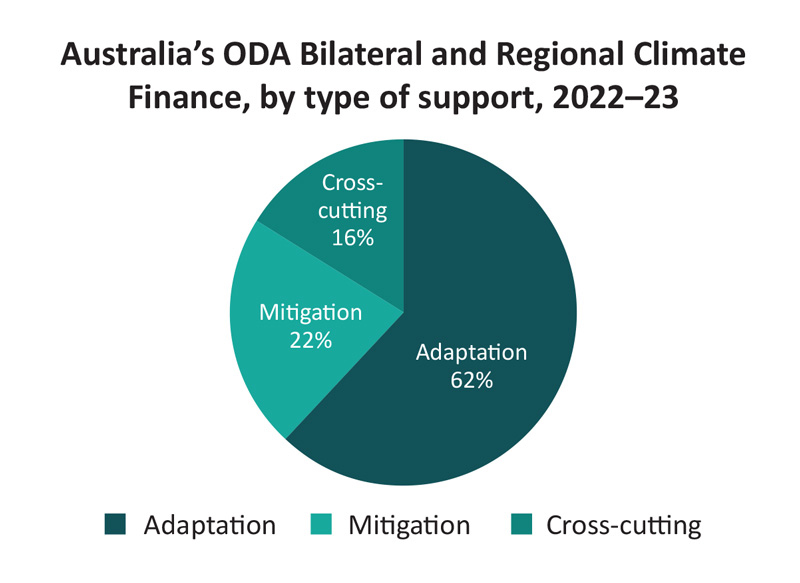 Australia's ODA Bilateral and Regional Climate Finance, by type of support, 2022–23

Cross-cutting 16%

Mitigation 22%

Adaptation 62%

Adaptation Mitigation Cross-cutting